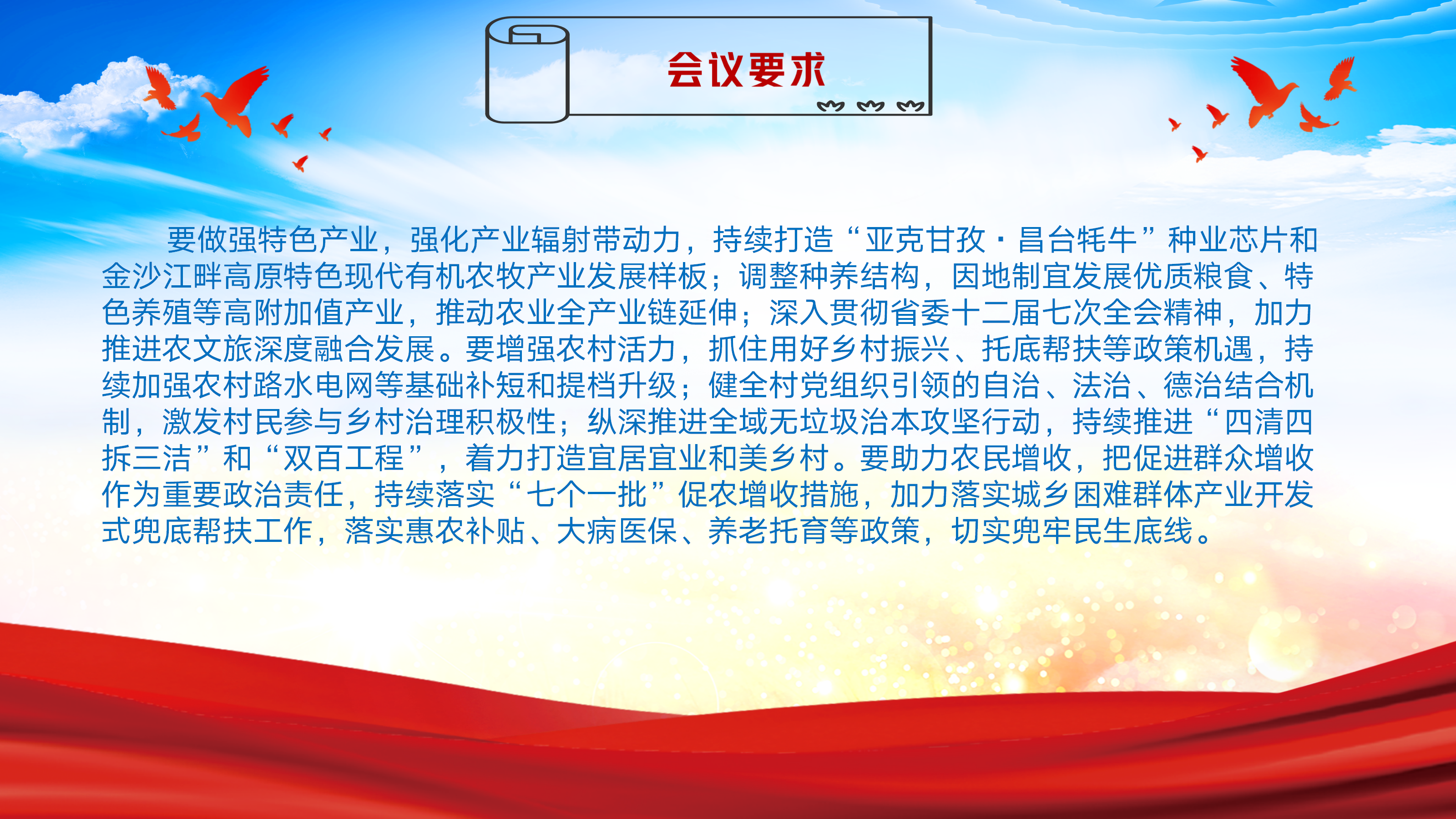 会议要求

要做强特色产业，强化产业辐射带动力，持续打造“亚克甘孜·昌台牦牛”种业芯片和金沙江畔高原特色现代有机农牧产业发展样板；调整种养结构，因地制宜发展优质粮食、特色养殖等高附加值产业，推动农业全产业链延伸；深入贯彻省委十二届七次全会精神，加力推进农文旅深度融合发展。要增强农村活力，抓住用好乡村振兴、托底帮扶等政策机遇，持续加强农村路水电网等基础补短和提档升级；健全村党组织引领的自治、法治、德治结合机制，激发村民参与乡村治理积极性；纵深推进全域无垃圾治本攻坚行动，持续推进“四清四拆三洁”和“双百工程”，着力打造宜居宜业和美乡村。要助力农民增收，把促进群众增收作为重要政治责任，持续落实“七个一批”促农增收措施，加力落实城乡困难群体产业开发式兜底帮扶工作，落实惠农补贴、大病医保、养老托育等政策，切实兜牢民生底线。